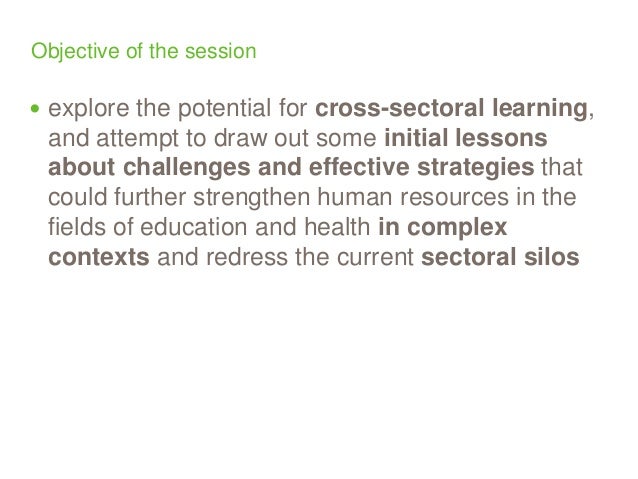 Objective of the session

• explore the potential for cross-sectoral learning, and attempt to draw out some initial lessons about challenges and effective strategies that could further strengthen human resources in the fields of education and health in complex contexts and redress the current sectoral silos